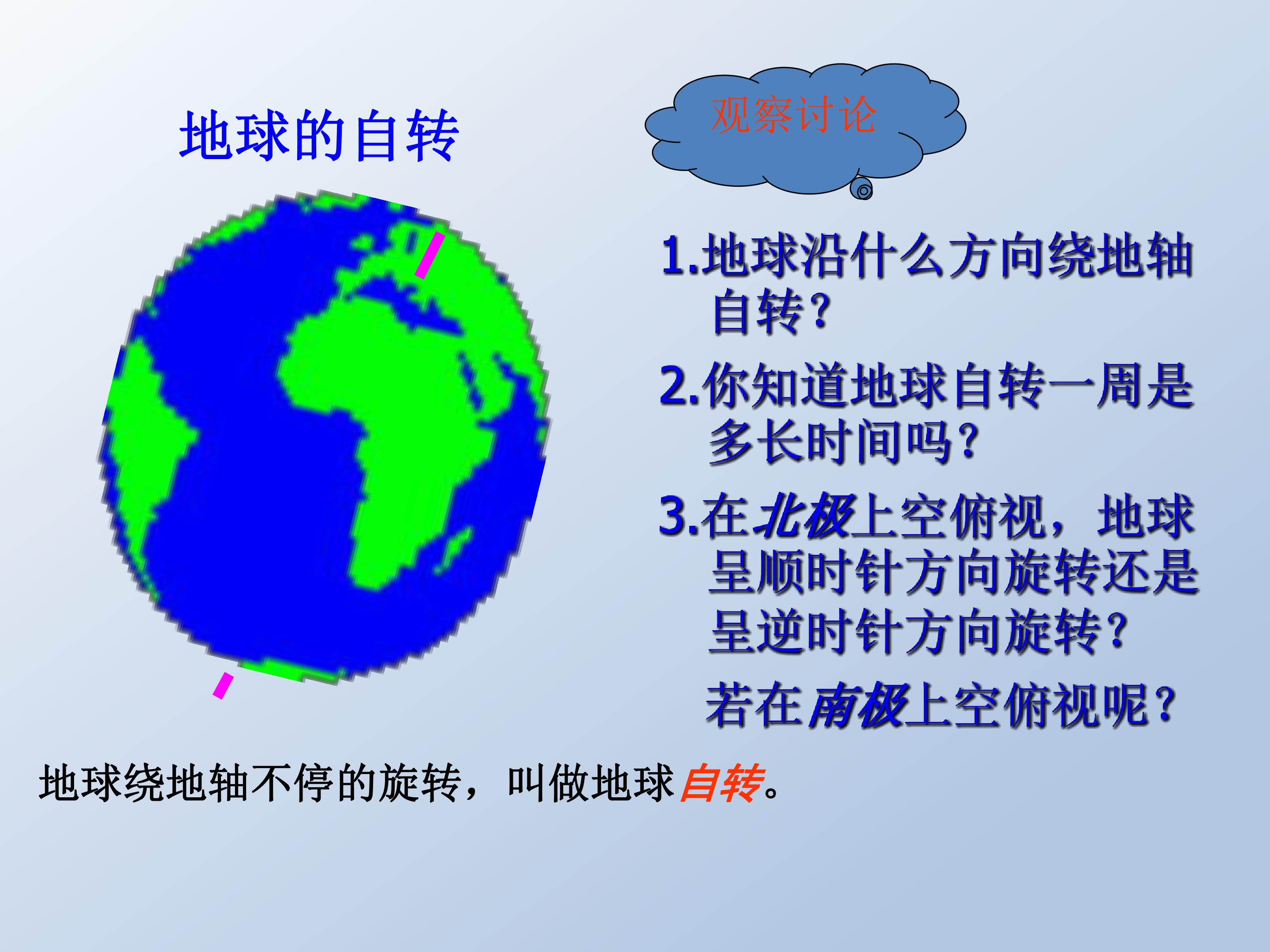 地球的自转

观察讨论

1.地球沿什么方向绕地轴自转?

2.你知道地球自转一周是多长时间吗?

3.在北极上空俯视，地球呈顺时针方向旋转还是呈逆时针方向旋转?

若在南极上空俯视呢?

地球绕地轴不停的旋转，叫做地球自转。